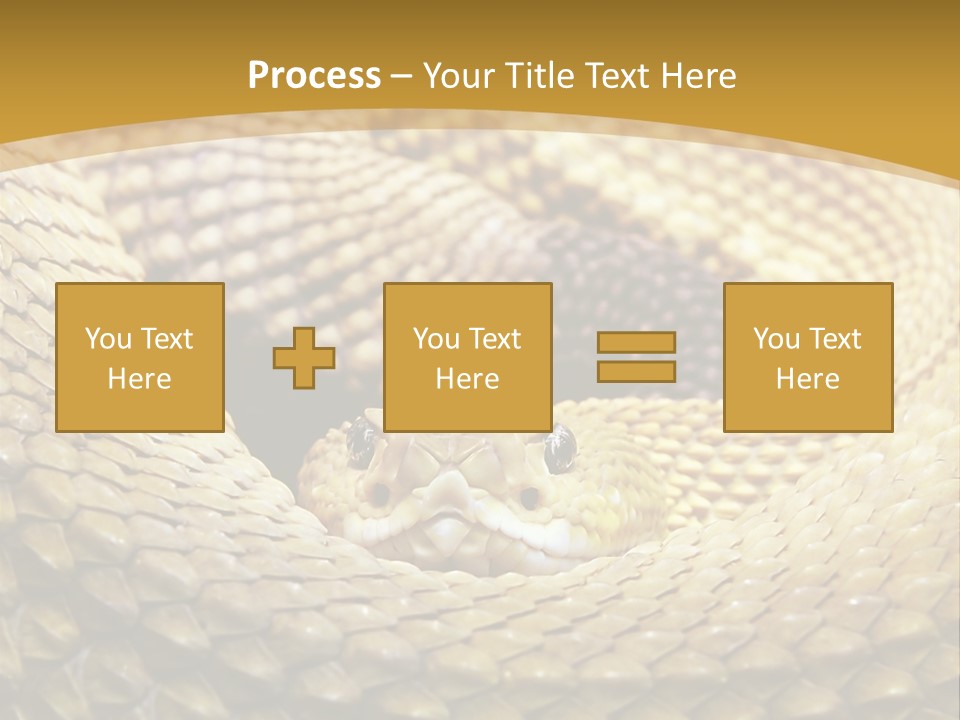 Process – Your Title Text Here

You Text Here

You Text Here

You Text Here